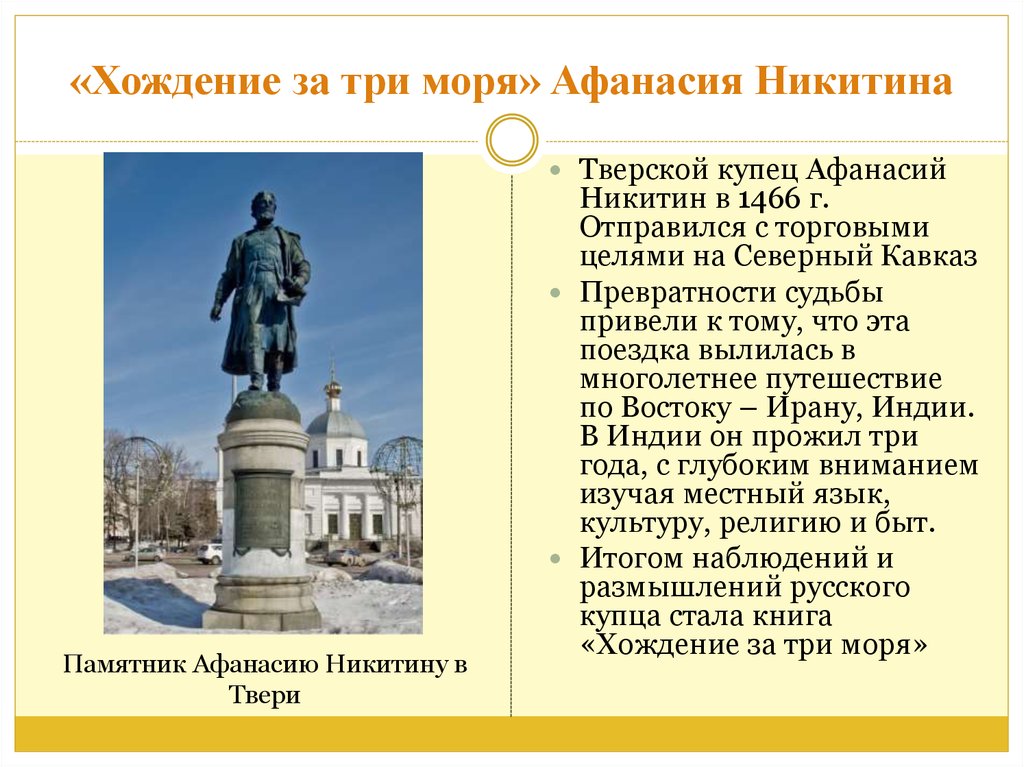 «Хождение за три моря» Афанасия Никитина

Памятник Афанасию Никитину в Твери

Тверской купец Афанасий Никитин в 1466 г. Отправился с торговыми целями на Северный Кавказ

Превратности судьбы привели к тому, что эта поездка вылилась в многолетнее путешествие по Востоку – Ирану, Индии. В Индии он прожил три года, с глубоким вниманием изучая местный язык, культуру, религию и быт.

Итогом наблюдений и размышлений русского купца стала книга «Хождение за три моря»